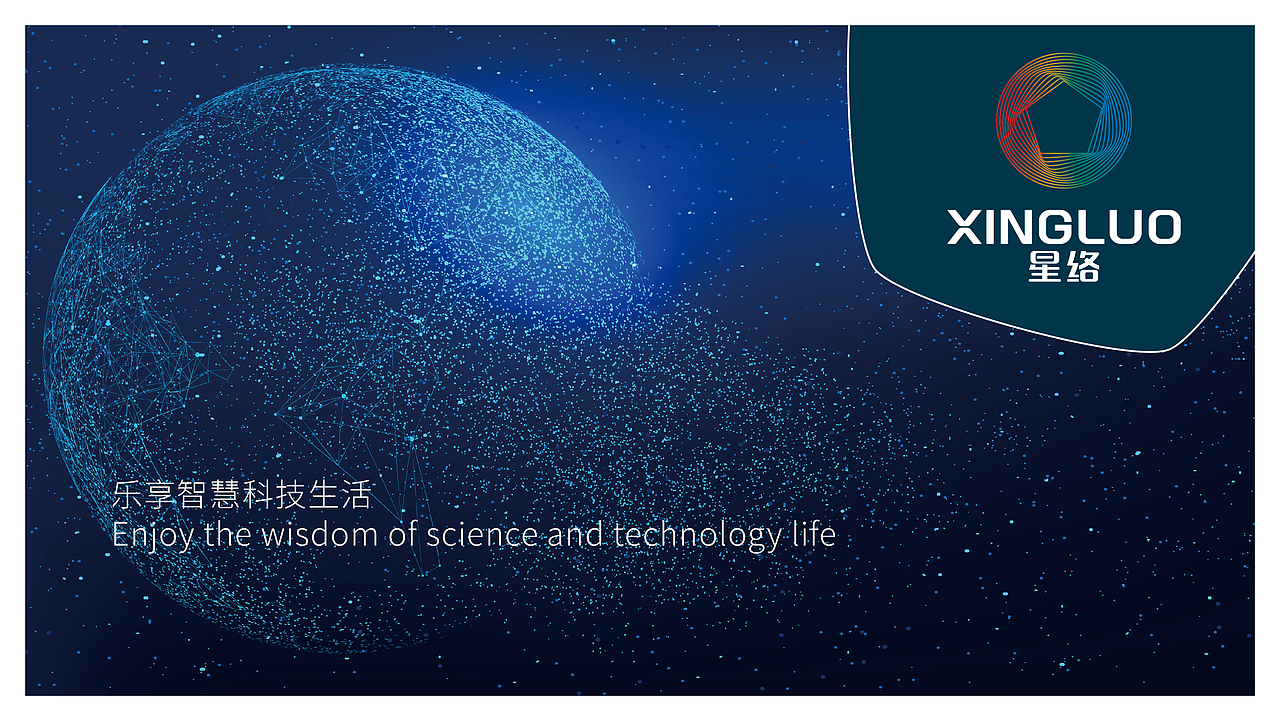 XINGLUO
星络

乐享智慧科技生活
Enjoy the wisdom of science and technology life